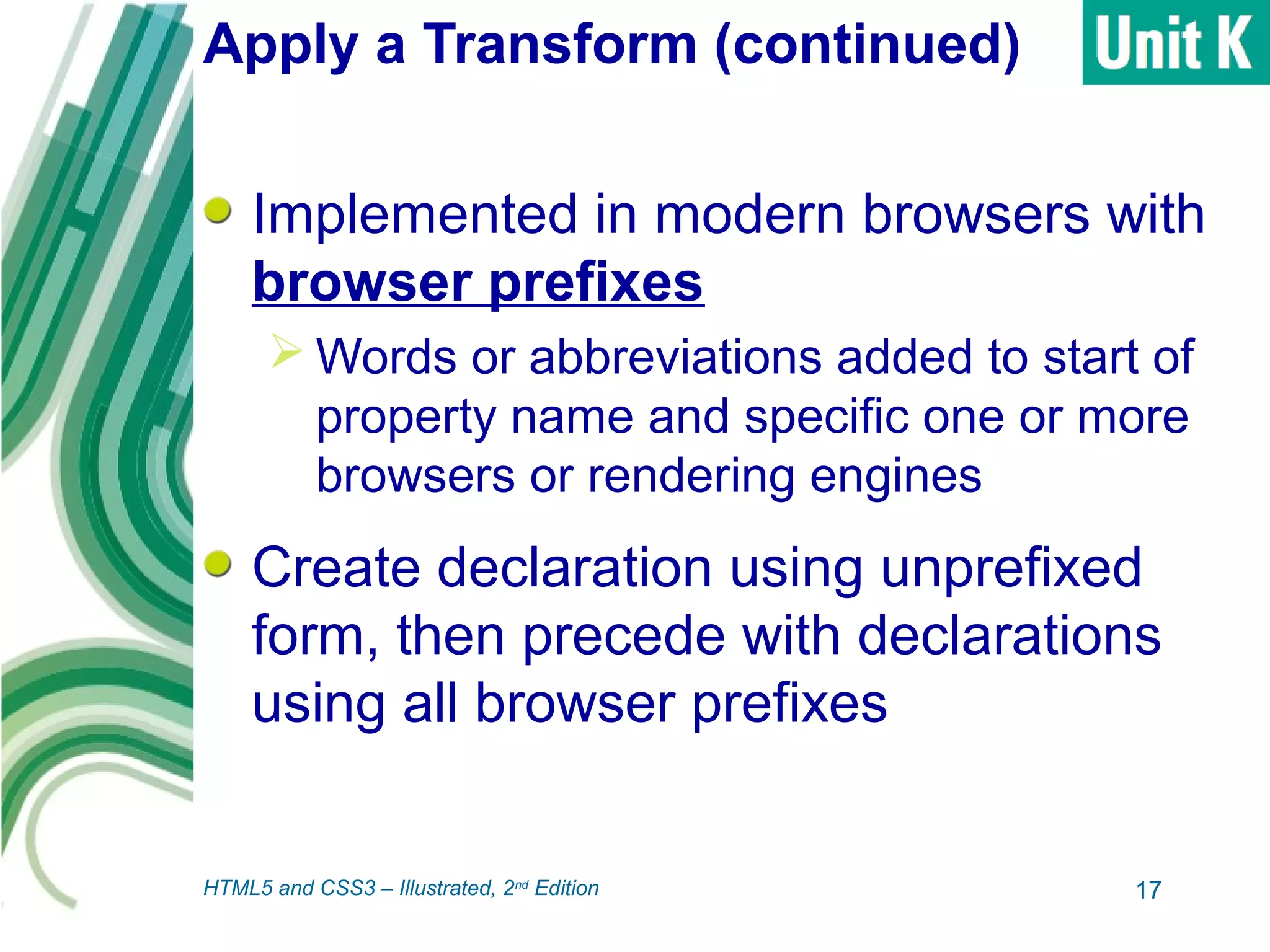 Apply a Transform (continued)

Unit K

Implemented in modern browsers with browser prefixes

Words or abbreviations added to start of property name and specific one or more browsers or rendering engines

Create declaration using unprefixed form, then precede with declarations using all browser prefixes

HTML5 and CSS3 – Illustrated, 2nd Edition

17